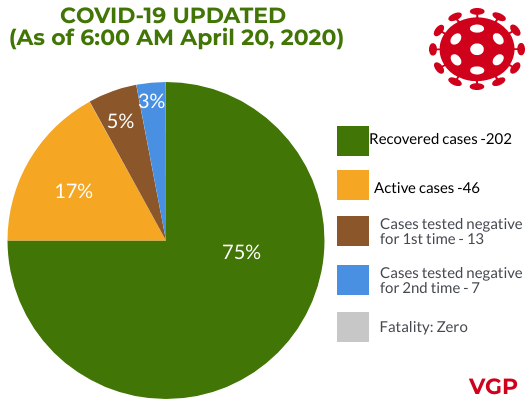 COVID-19 UPDATED
(As of 6:00 AM April 20, 2020)

3%
5%
17%
75%

Recovered cases -202
Active cases -46
Cases tested negative for 1st time - 13
Cases tested negative for 2nd time - 7
Fatality: Zero

VGP